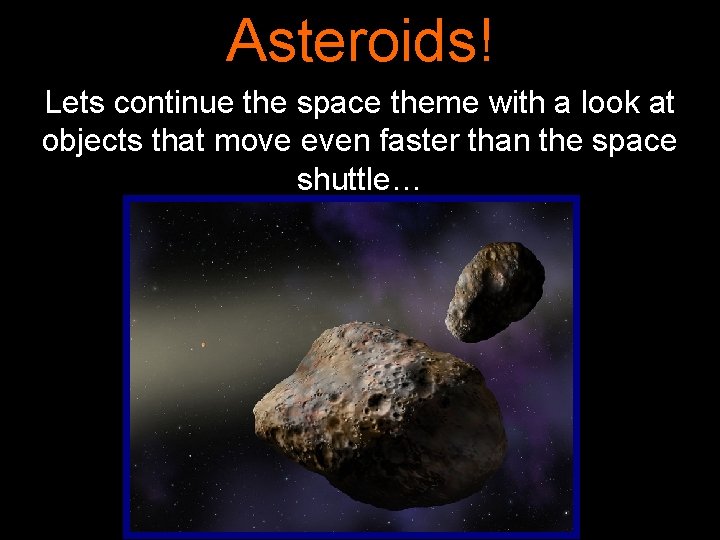 Asteroids!

Lets continue the space theme with a look at objects that move even faster than the space shuttle…